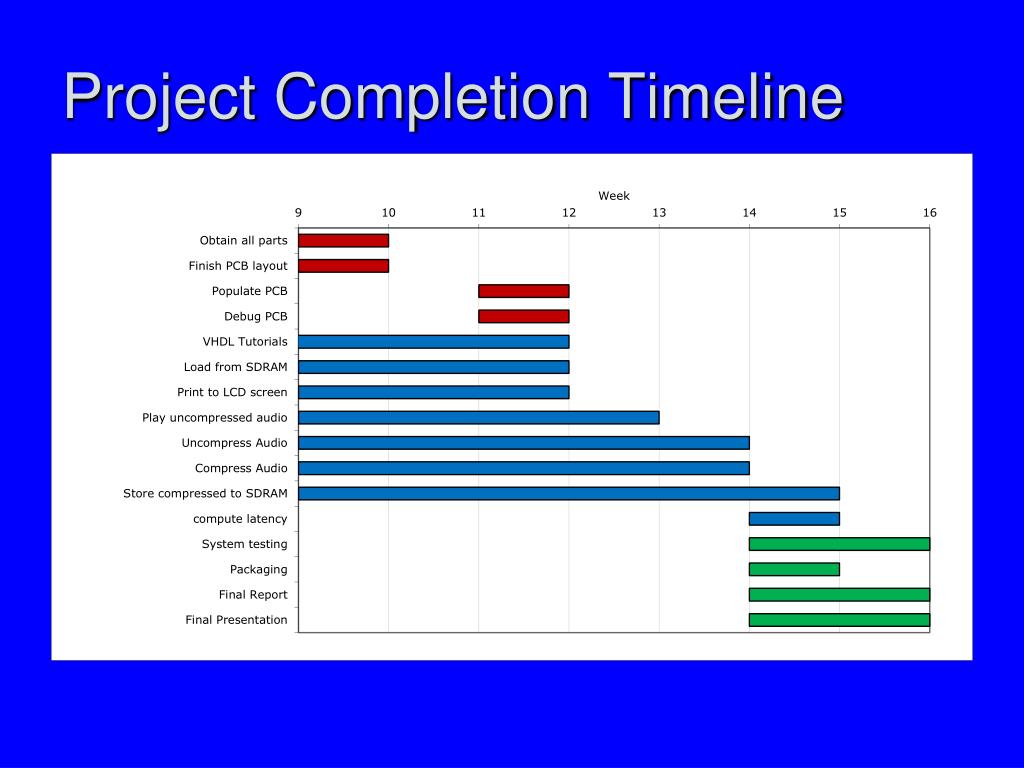 Project Completion Timeline

Week

9 10 11 12 13 14 15 16

Obtain all parts
Finish PCB layout
Populate PCB
Debug PCB
VHDL Tutorials
Load from SDRAM
Print to LCD screen
Play uncompressed audio
Uncompress Audio
Compress Audio
Store compressed to SDRAM
compute latency
System testing
Packaging
Final Report
Final Presentation